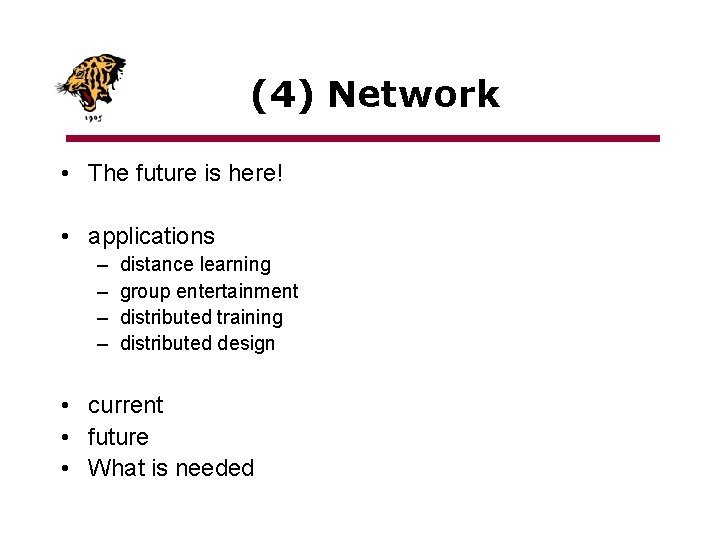 1905

(4) Network

• The future is here!

• applications
  – distance learning
  – group entertainment
  – distributed training
  – distributed design

• current
• future
• What is needed